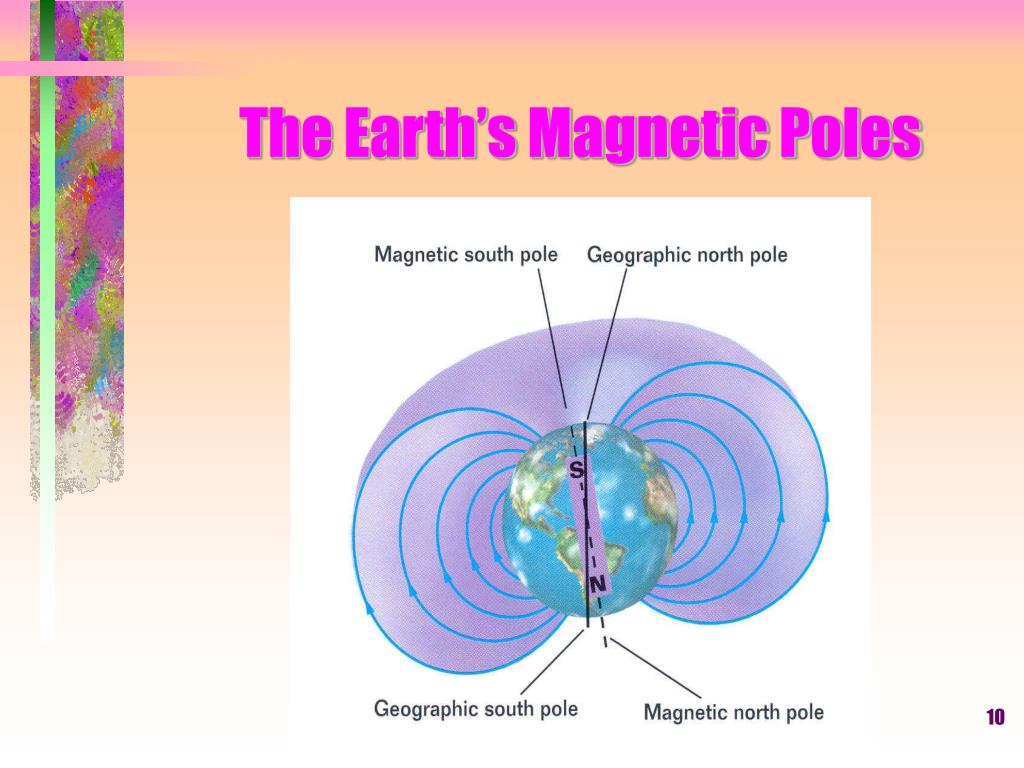 The Earth's Magnetic Poles

Magnetic south pole

Geographic north pole

S

N

Geographic south pole

Magnetic north pole

10